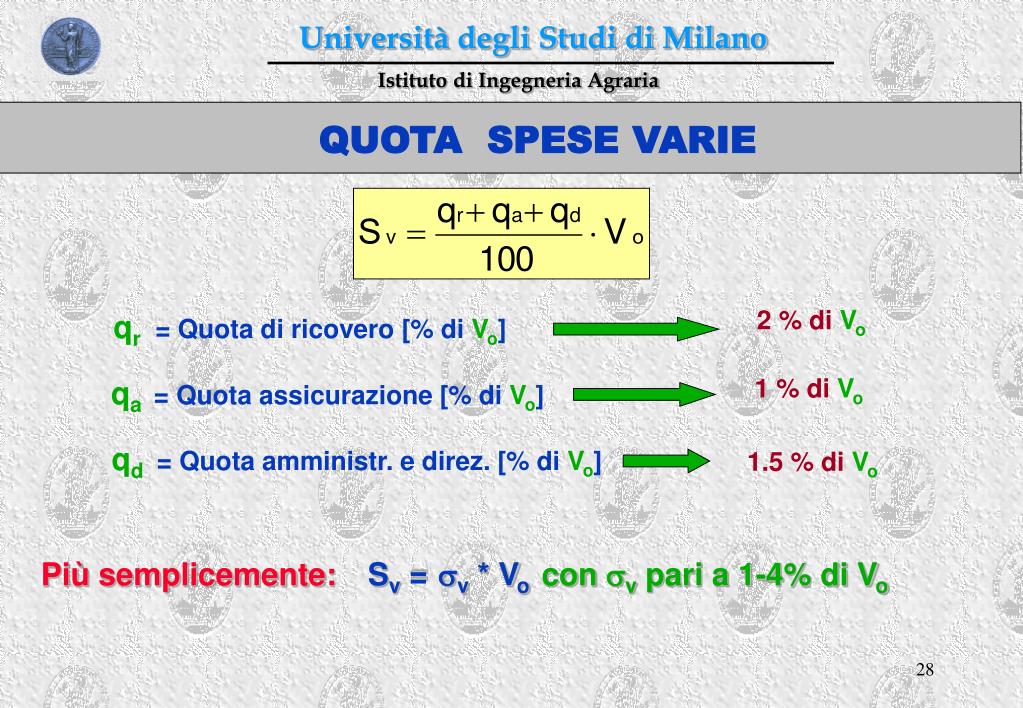 Università degli Studi di Milano

Istituto di Ingegneria Agraria

QUOTA SPESE VARIE

$S_v = \frac{q_r + q_a + q_d}{100} \cdot V_o$

$q_r$ = Quota di ricovero [% di $V_o$] 2 % di $V_o$

$q_a$ = Quota assicurazione [% di $V_o$] 1 % di $V_o$

$q_d$ = Quota amministr. e direz. [% di $V_o$] 1.5 % di $V_o$

Più semplicemente: $S_v = \sigma_v * V_o$ con $\sigma_v$ pari a 1-4% di $V_o$

28